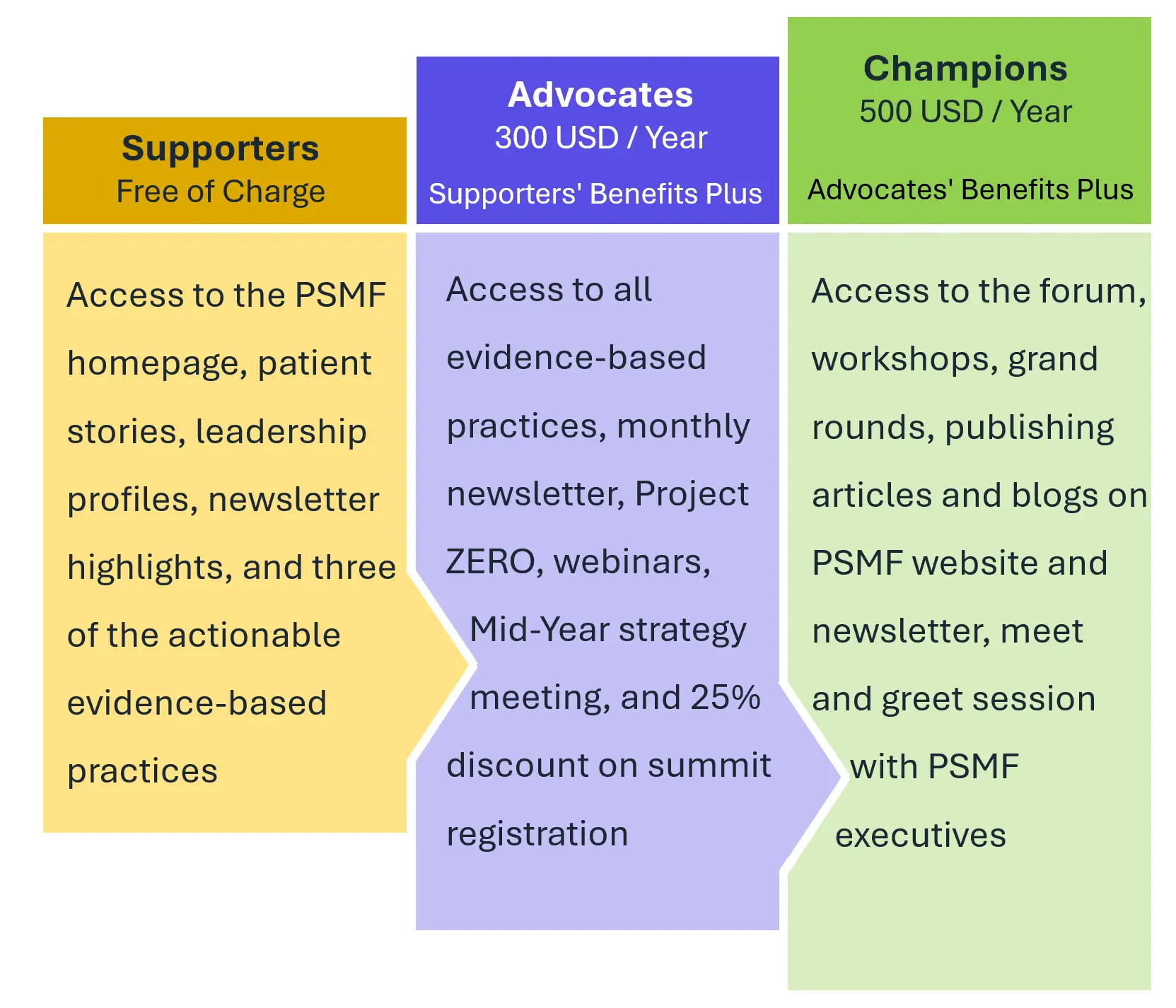 Supporters
Free of Charge

Access to the PSMF homepage, patient stories, leadership profiles, newsletter highlights, and three of the actionable evidence-based practices

Advocates
300 USD / Year

Supporters' Benefits Plus

Access to all evidence-based practices, monthly newsletter, Project ZERO, webinars, Mid-Year strategy meeting, and 25% discount on summit registration

Champions
500 USD / Year

Advocates' Benefits Plus

Access to the forum, workshops, grand rounds, publishing articles and blogs on PSMF website and newsletter, meet and greet session with PSMF executives